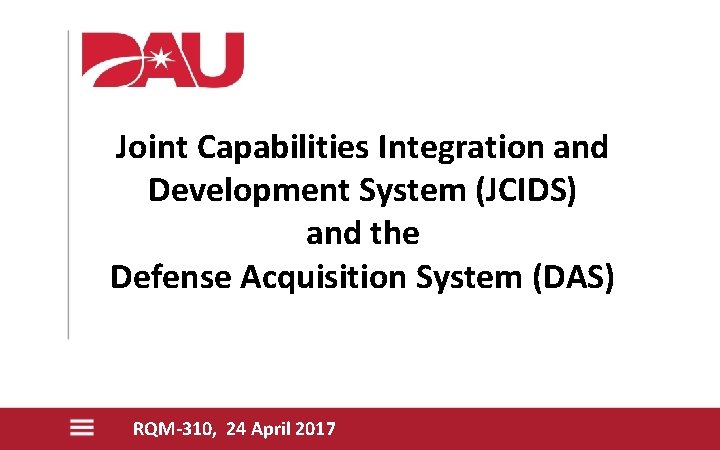 DAU

Joint Capabilities Integration and Development System (JCIDS) and the Defense Acquisition System (DAS)

RQM-310, 24 April 2017